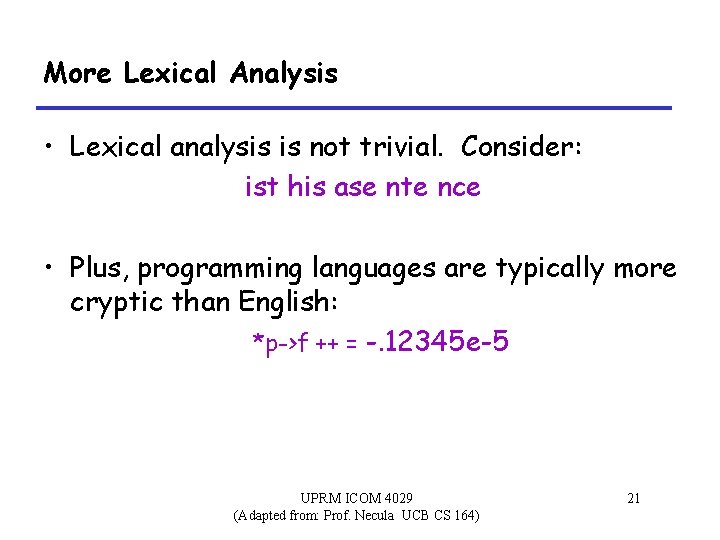 More Lexical Analysis

• Lexical analysis is not trivial. Consider:

ist his ase nte nce

• Plus, programming languages are typically more cryptic than English:

*p->f ++ = -.12345e-5

UPRM ICOM 4029
(Adapted from: Prof. Necula UCB CS 164)

21